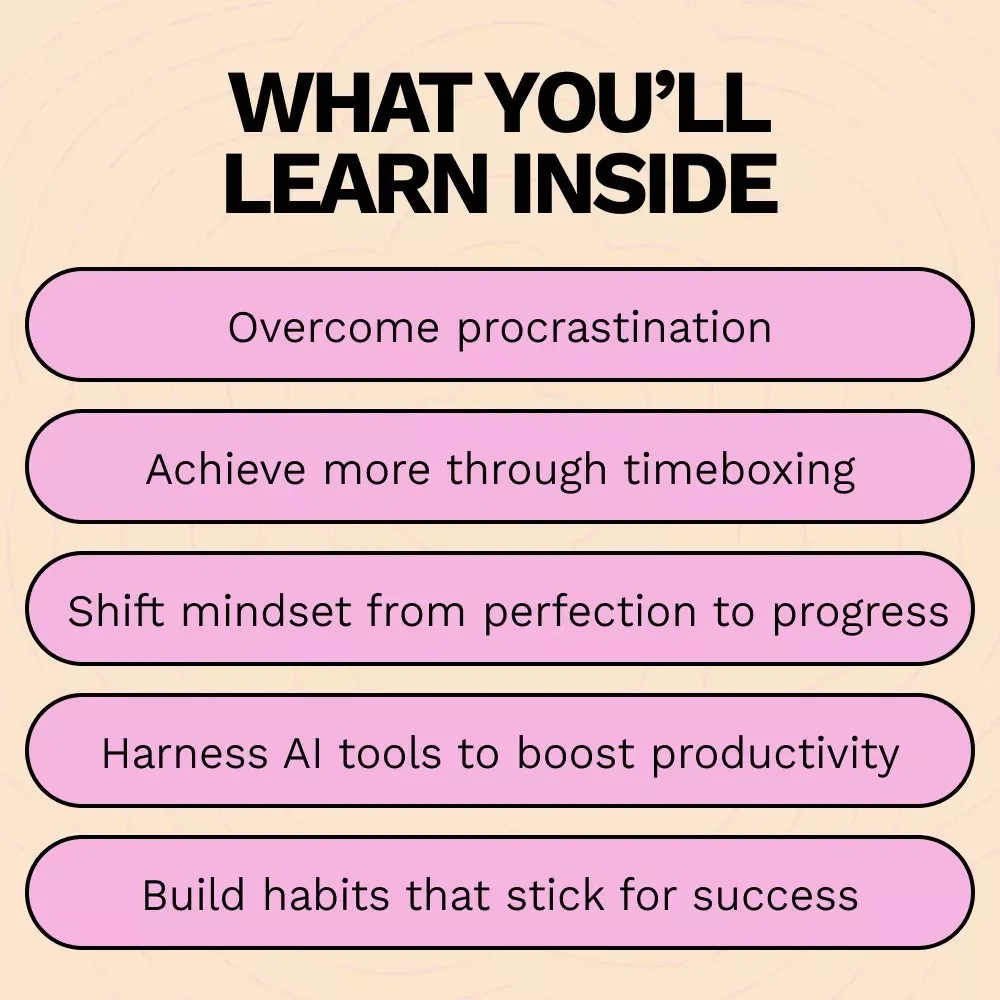 WHAT YOU'LL LEARN INSIDE

Overcome procrastination

Achieve more through timeboxing

Shift mindset from perfection to progress

Harness AI tools to boost productivity

Build habits that stick for success